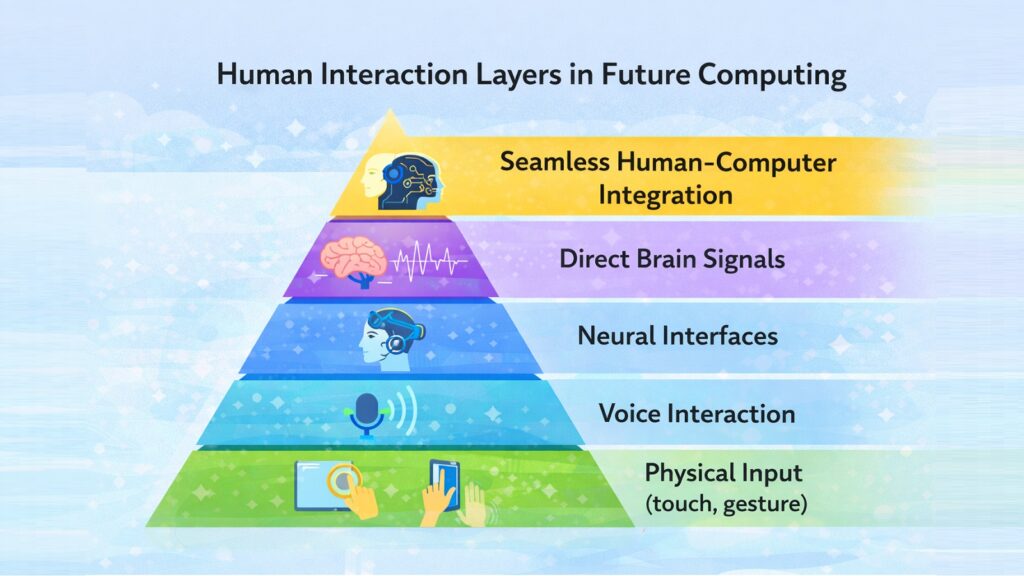 Human Interaction Layers in Future Computing

Seamless Human-Computer Integration

Direct Brain Signals

Neural Interfaces

Voice Interaction

Physical Input (touch, gesture)